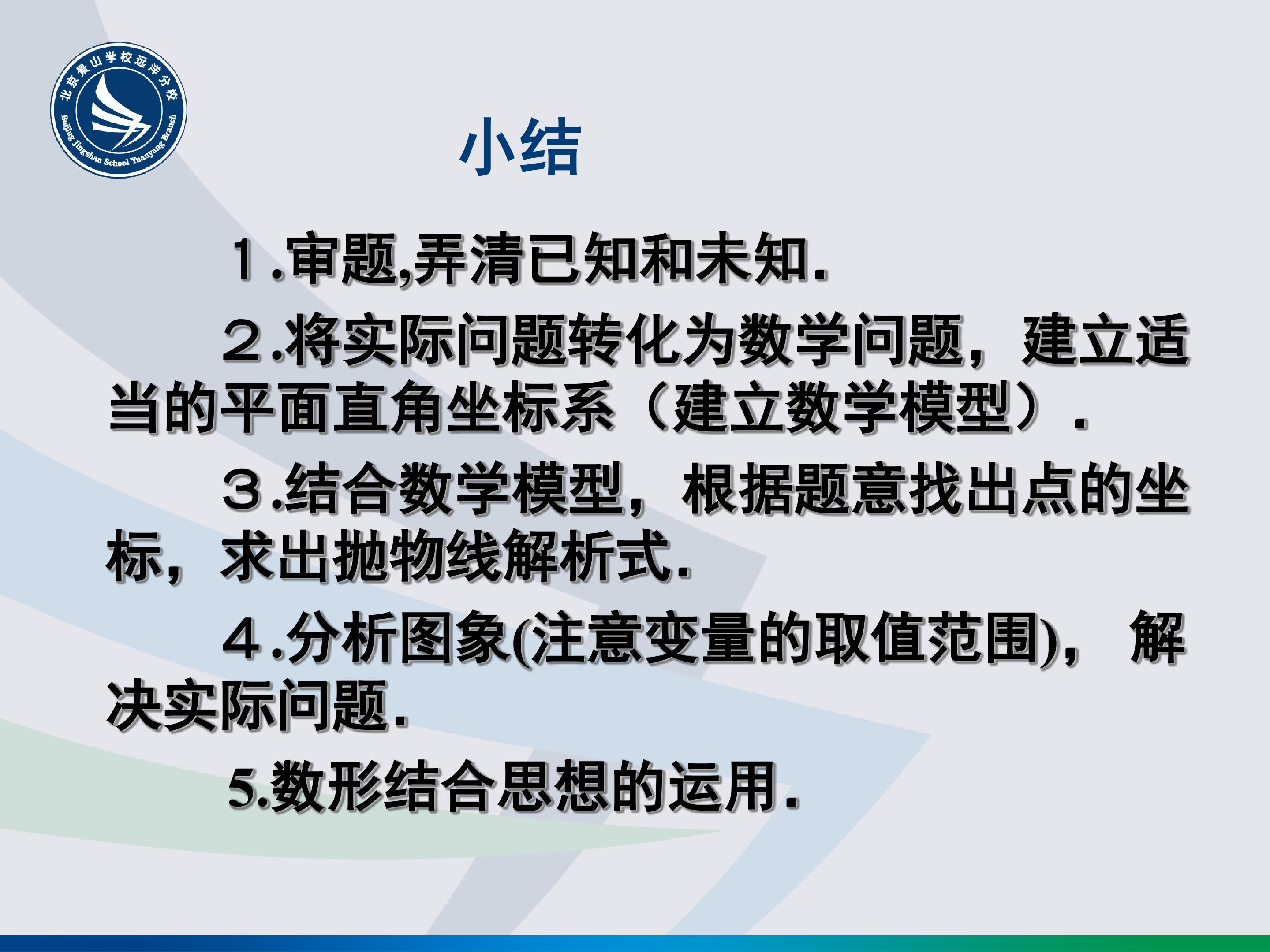 北京景山学校远洋分校
Beijing Jingshan School Yuanyang Branch

小结

1.审题,弄清已知和未知.

2.将实际问题转化为数学问题，建立适当的平面直角坐标系（建立数学模型）.

3.结合数学模型，根据题意找出点的坐标，求出抛物线解析式.

4.分析图象(注意变量的取值范围)，解决实际问题.

5.数形结合思想的运用.